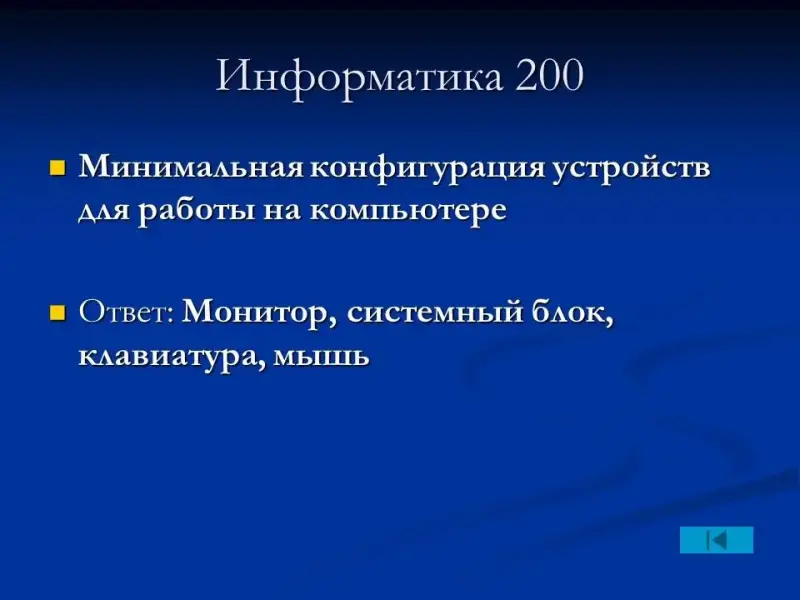 Информатика 200

Минимальная конфигурация устройств для работы на компьютере

Ответ: Монитор, системный блок, клавиатура, мышь